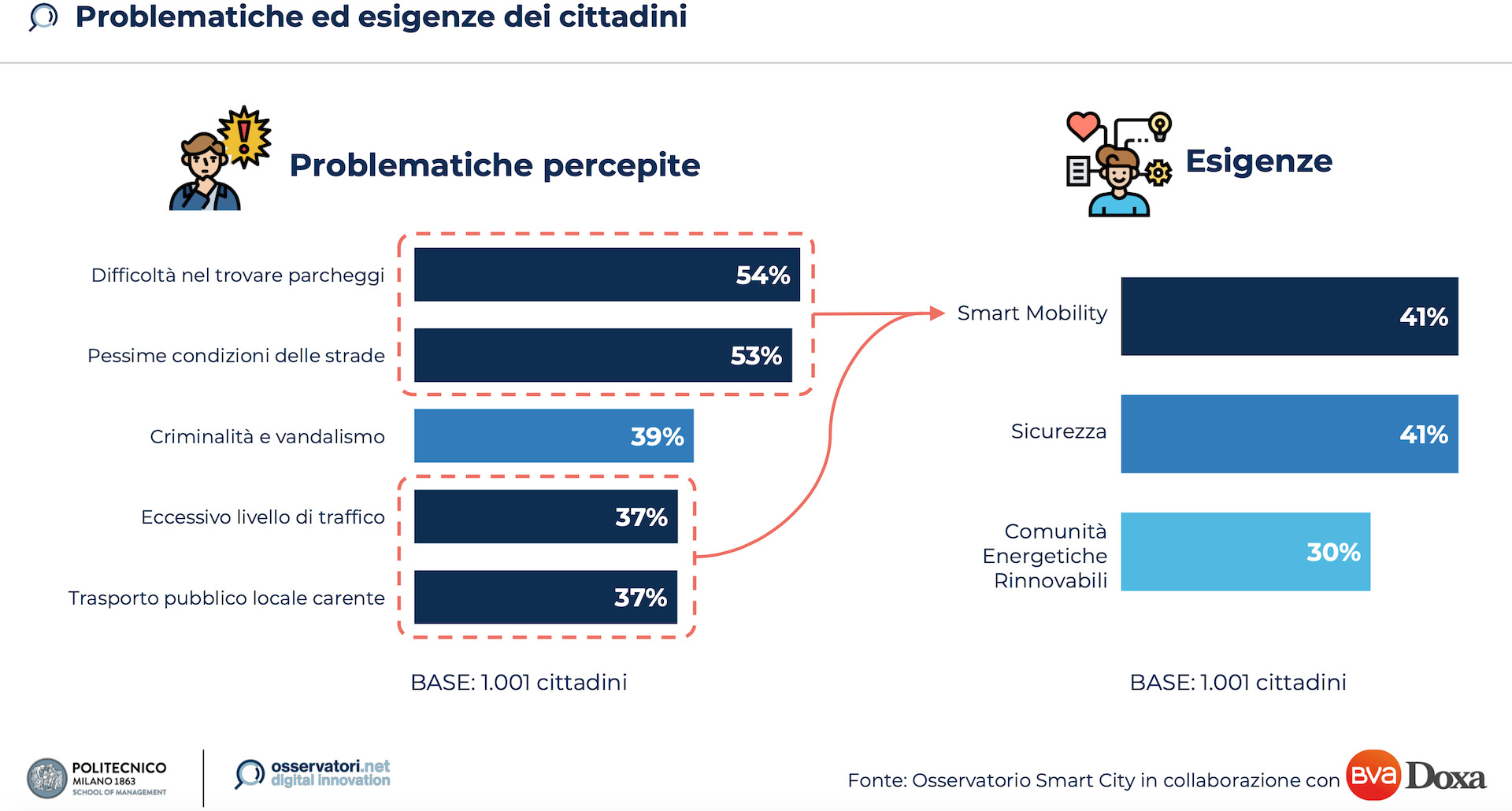 Problematiche ed esigenze dei cittadini

Problematiche percepite

Difficoltà nel trovare parcheggi 54%

Pessime condizioni delle strade 53%

Criminalità e vandalismo 39%

Eccessivo livello di traffico 37%

Trasporto pubblico locale carente 37%

BASE: 1.001 cittadini

Esigenze

Smart Mobility 41%

Sicurezza 41%

Comunità Energetiche Rinnovabili 30%

BASE: 1.001 cittadini

POLITECNICO MILANO 1863 SCHOOL OF MANAGEMENT

osservatori.net digital innovation

Fonte: Osservatorio Smart City in collaborazione con BVA Doxa